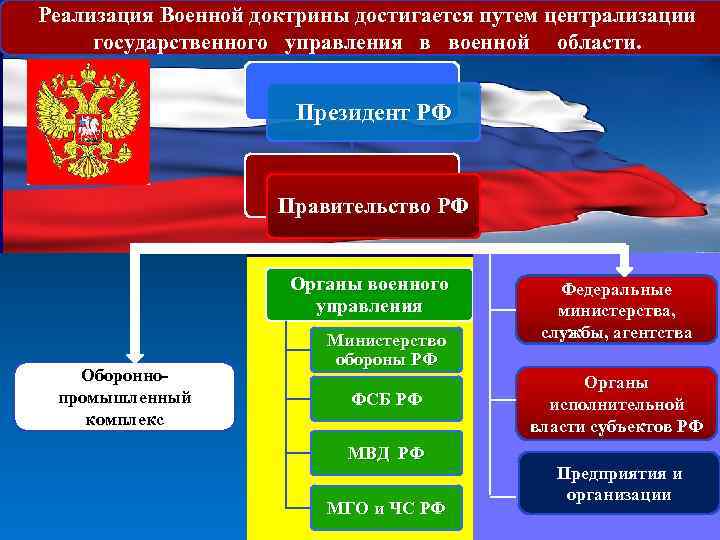 Реализация Военной доктрины достигается путем централизации государственного управления в военной области.

Президент РФ

Правительство РФ

Оборонно-промышленный комплекс

Органы военного управления

Министерство обороны РФ

ФСБ РФ

МВД РФ

МГО и ЧС РФ

Федеральные министерства, службы, агентства

Органы исполнительной власти субъектов РФ

Предприятия и организации